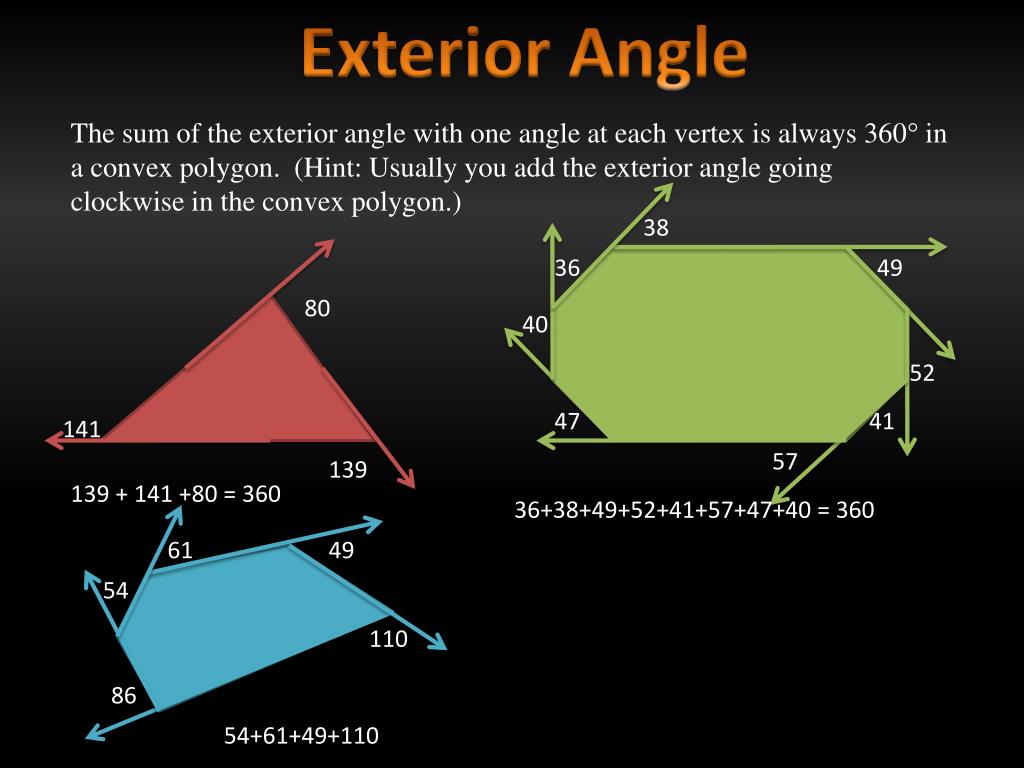 Exterior Angle

The sum of the exterior angle with one angle at each vertex is always 360° in a convex polygon. (Hint: Usually you add the exterior angle going clockwise in the convex polygon.)

80

141

139

139 + 141 +80 = 360

38

36

49

40

52

47

41

57

36+38+49+52+41+57+47+40 = 360

61

49

54

110

86

54+61+49+110